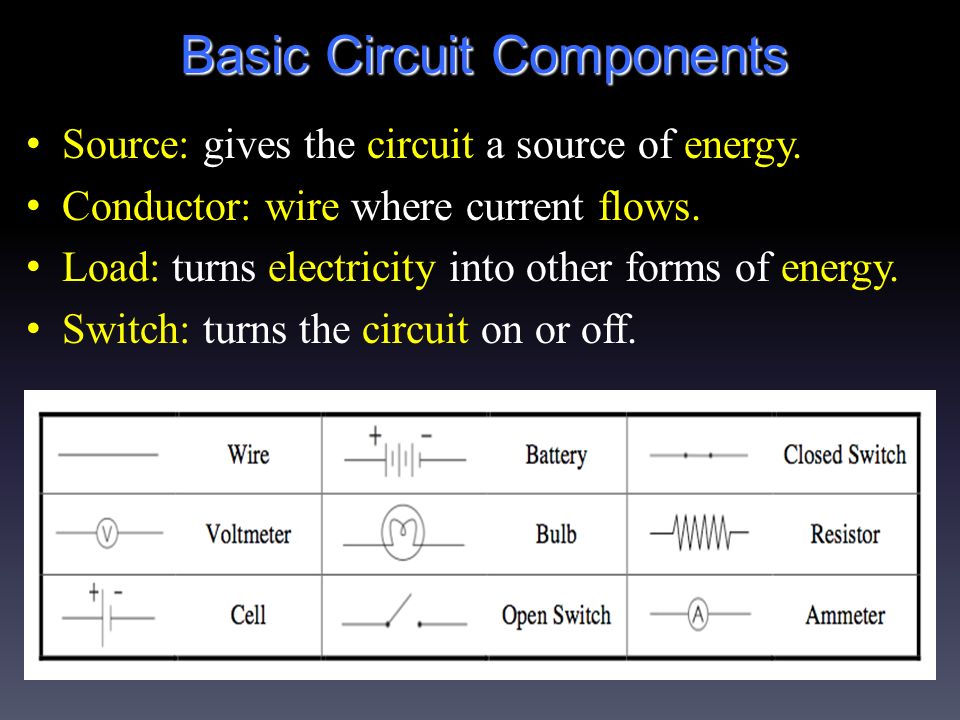 Basic Circuit Components

• Source: gives the circuit a source of energy.
• Conductor: wire where current flows.
• Load: turns electricity into other forms of energy.
• Switch: turns the circuit on or off.

| | | | | | |
|---|---|---|---|---|---|
| | Wire | + - | Battery | | Closed Switch |
| V | Voltmeter | | Bulb | | Resistor |
| + - | Cell | | Open Switch | A | Ammeter |